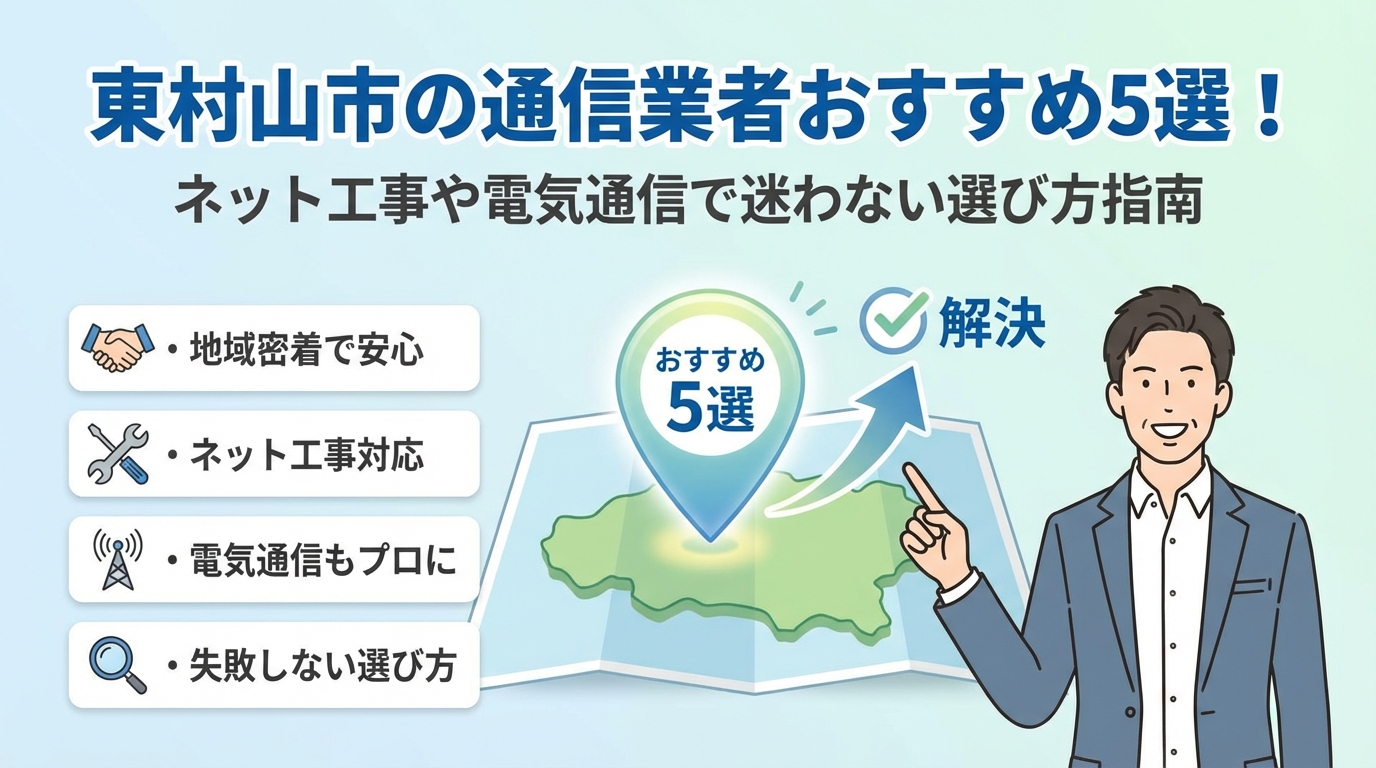 東村山市の通信業者おすすめ5選！
ネット工事や電気通信で迷わない選び方指南

・地域密着で安心
・ネット工事対応
・電気通信もプロに
・失敗しない選び方

おすすめ
5選

解決